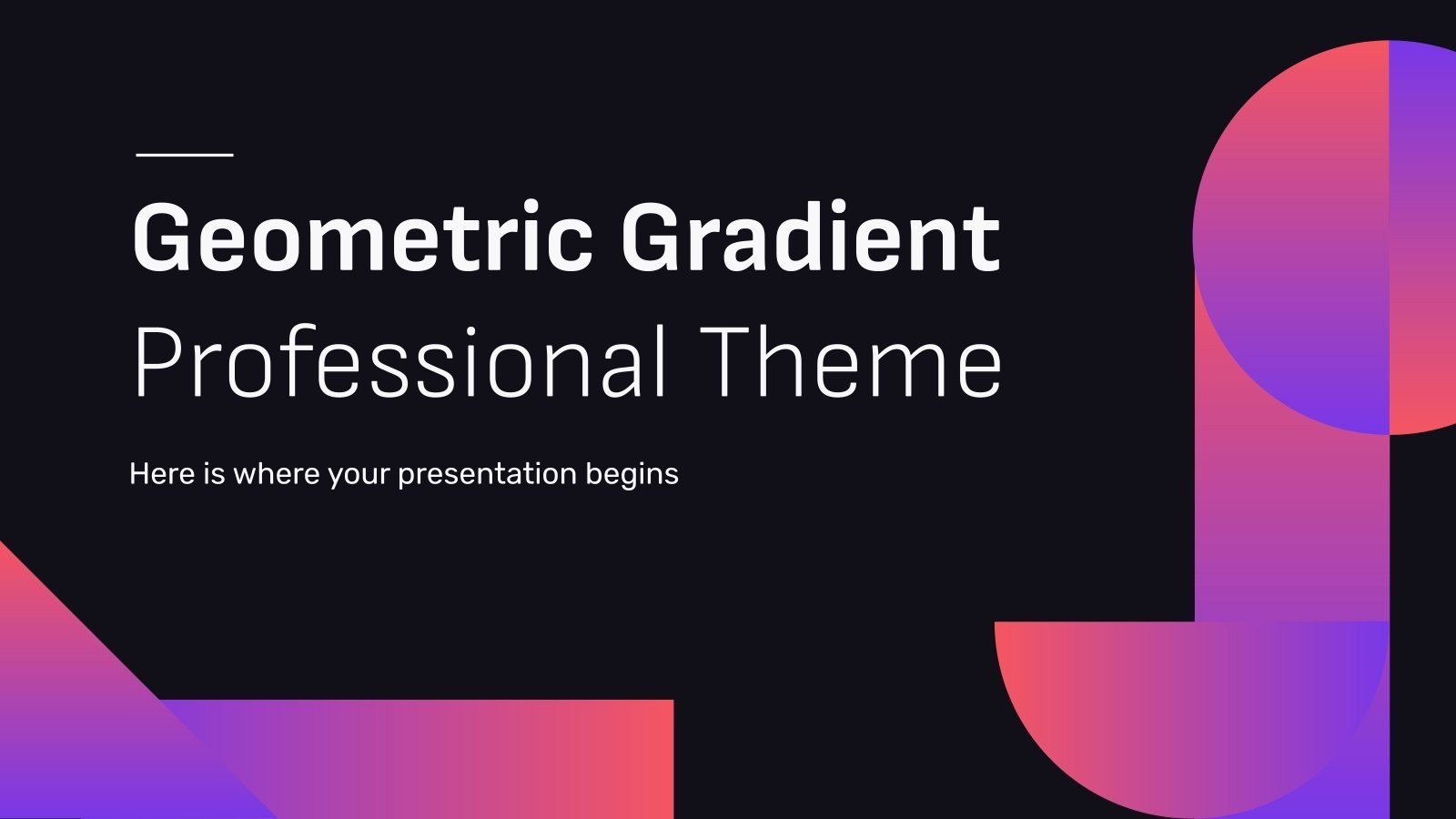 Geometric Gradient Professional Theme

Here is where your presentation begins